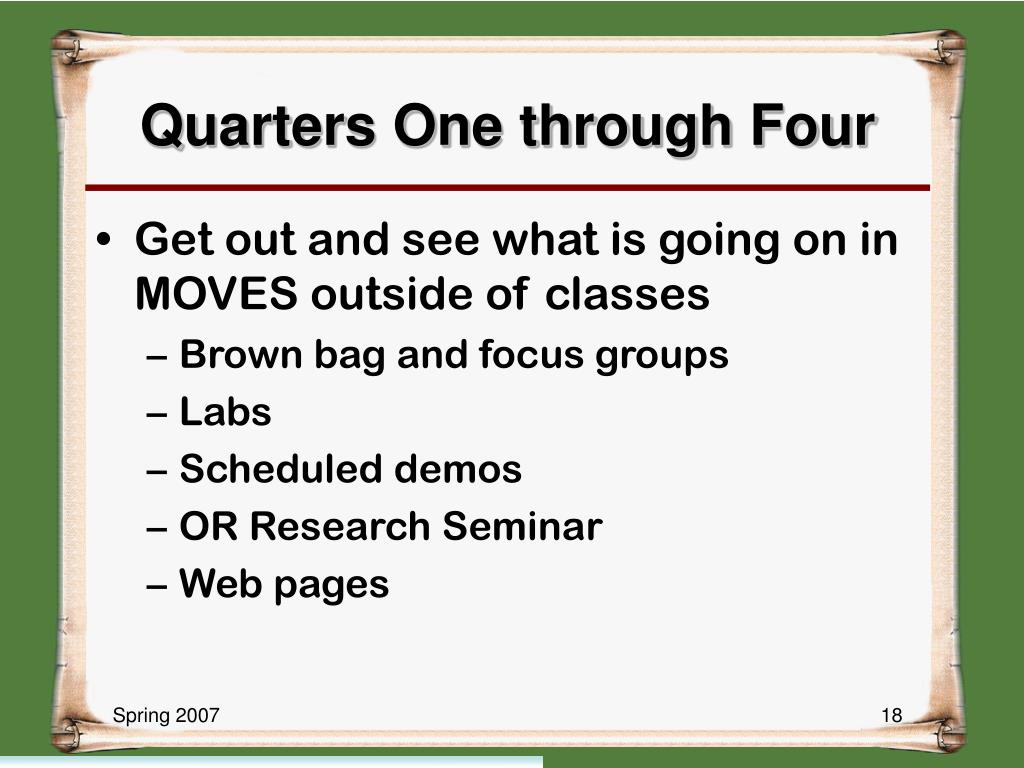 Quarters One through Four

• Get out and see what is going on in MOVES outside of classes
– Brown bag and focus groups
– Labs
– Scheduled demos
– OR Research Seminar
– Web pages

Spring 2007

18